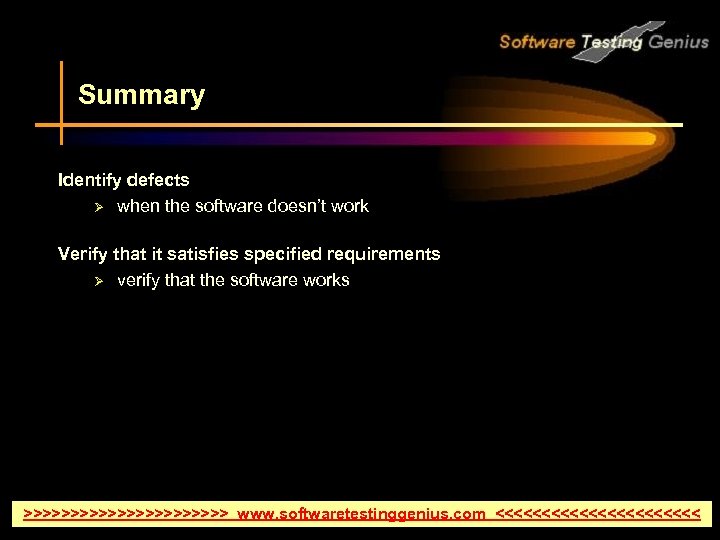 Software Testing Genius

Summary

Identify defects
➢ when the software doesn't work

Verify that it satisfies specified requirements
➢ verify that the software works

>>>>>>>>>>>>>>>>>>>>>> www.softwaretestinggenius.com <<<<<<<<<<<<<<<<<<<<<<